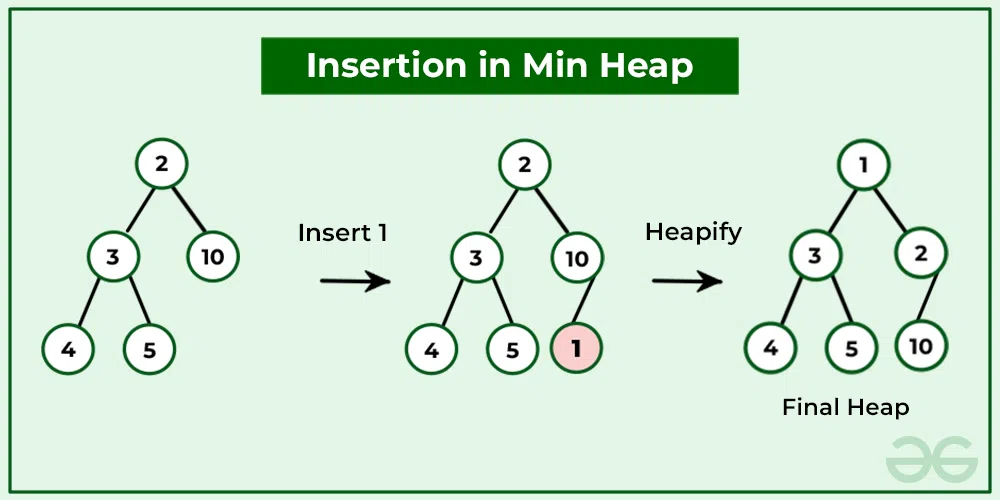 Insertion in Min Heap

2
3
10
4
5

Insert 1

2
3
10
4
5
1

Heapify

1
3
2
4
5
10

Final Heap